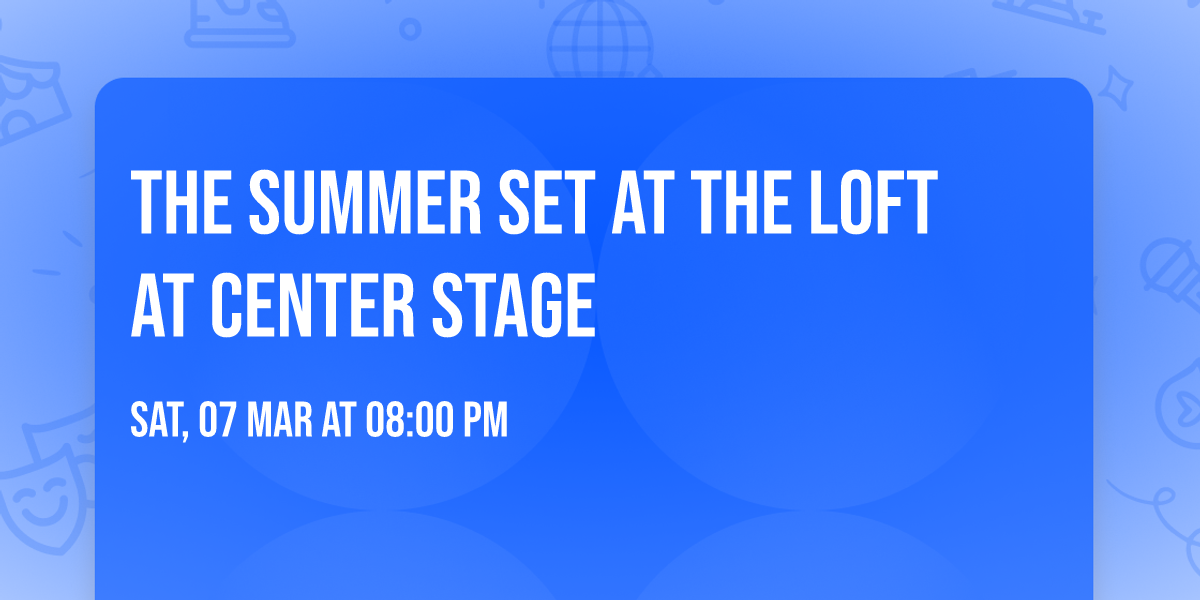 THE SUMMER SET AT THE LOFT AT CENTER STAGE

SAT, 07 MAR AT 08:00 PM